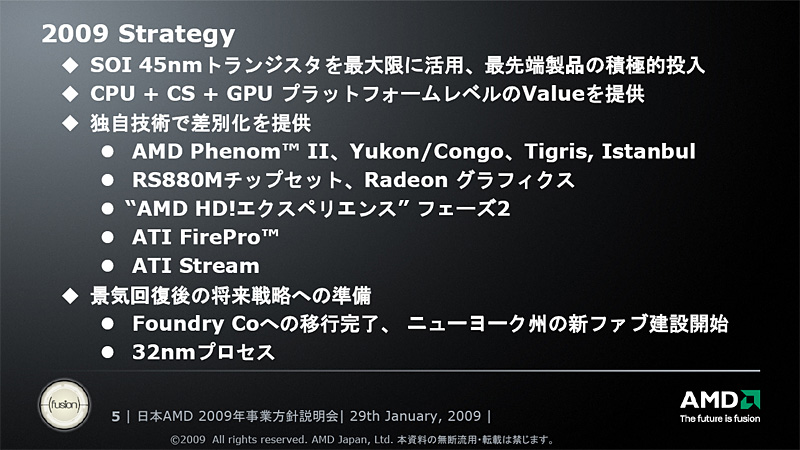 2009 Strategy

◆ SOI 45nmトランジスタを最大限に活用、最先端製品の積極的投入
◆ CPU + CS + GPU プラットフォームレベルのValueを提供
◆ 独自技術で差別化を提供
● AMD Phenom™ II、Yukon/Congo、Tigris, Istanbul
● RS880Mチップセット、Radeon グラフィクス
● “AMD HD!エクスペリエンス” フェーズ2
● ATI FirePro™
● ATI Stream
◆ 景気回復後の将来戦略への準備
● Foundry Coへの移行完了、 ニューヨーク州の新ファブ建設開始
● 32nmプロセス

fusion

5 | 日本AMD 2009年事業方針説明会| 29th January, 2009 |

AMD
The future is fusion

©2009 All rights reserved. AMD Japan, Ltd. 本資料の無断流用・転載は禁じます。